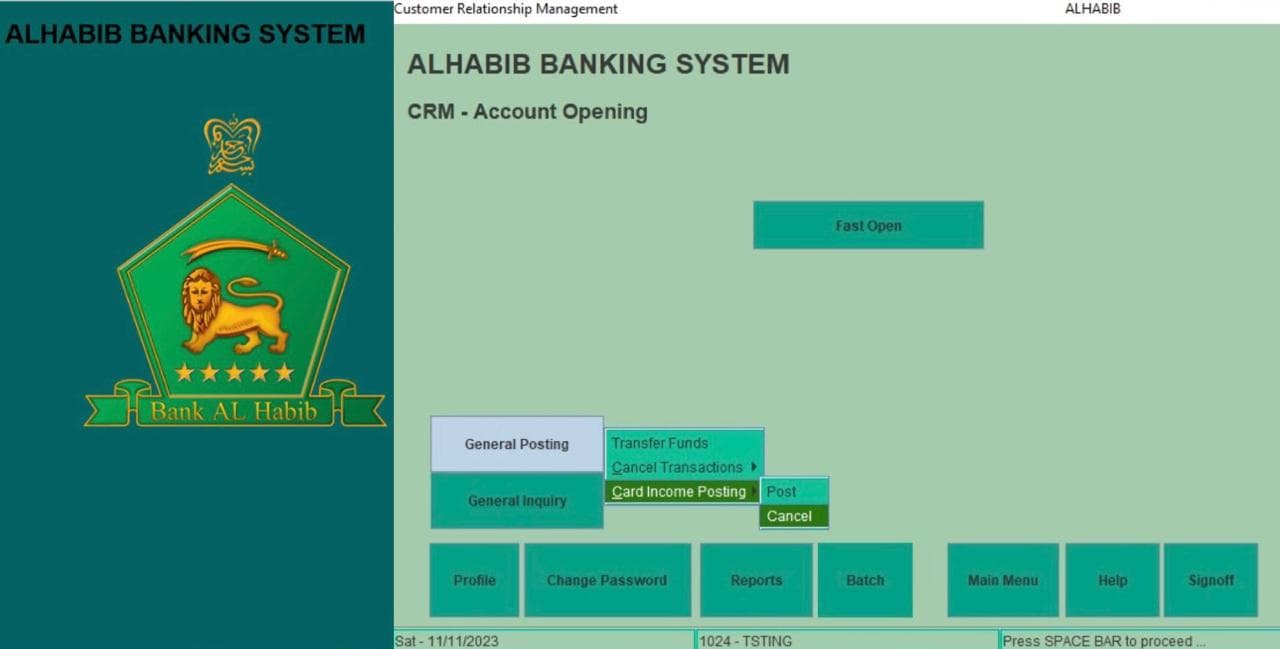 ALHABIB BANKING SYSTEM

Bank AL Habib

Customer Relationship Management ALHABIB

ALHABIB BANKING SYSTEM

CRM - Account Opening

Fast Open

General Posting

General Inquiry

Transfer Funds
Cancel Transactions
Card Income Posting

Post
Cancel

Profile
Change Password
Reports
Batch
Main Menu
Help
Signoff

Sat - 11/11/2023
1024 - TSTING
Press SPACE BAR to proceed ...